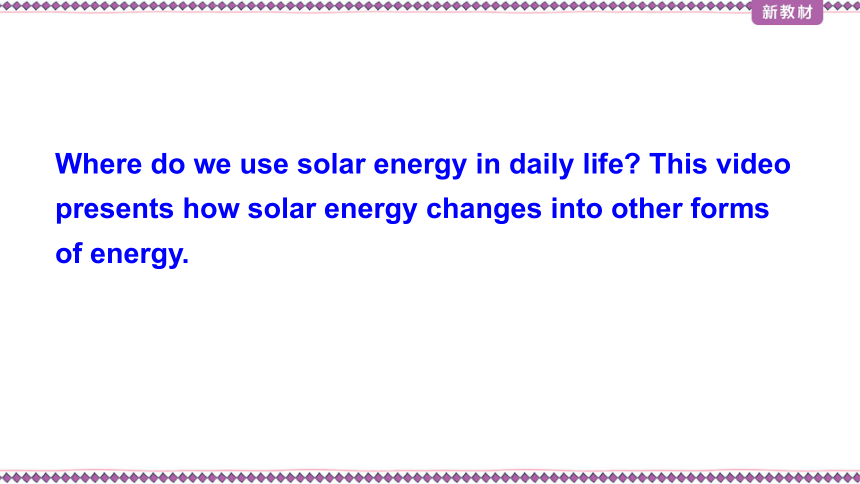 新教材

Where do we use solar energy in daily life? This video presents how solar energy changes into other forms of energy.